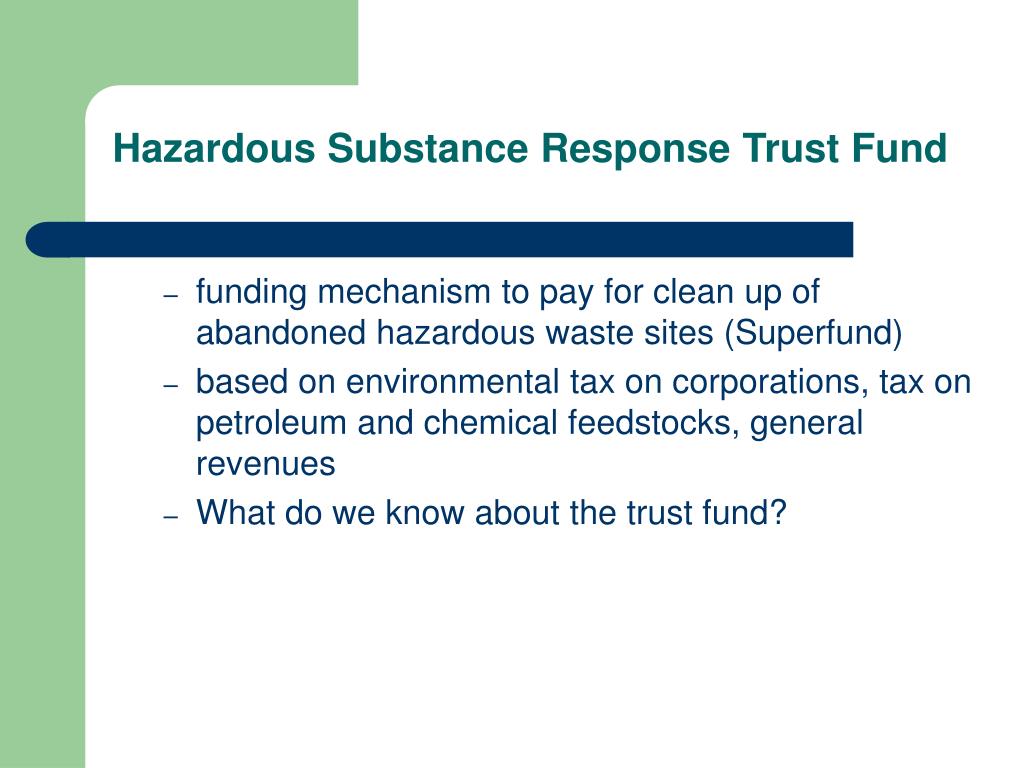 Hazardous Substance Response Trust Fund

– funding mechanism to pay for clean up of abandoned hazardous waste sites (Superfund)
– based on environmental tax on corporations, tax on petroleum and chemical feedstocks, general revenues
– What do we know about the trust fund?